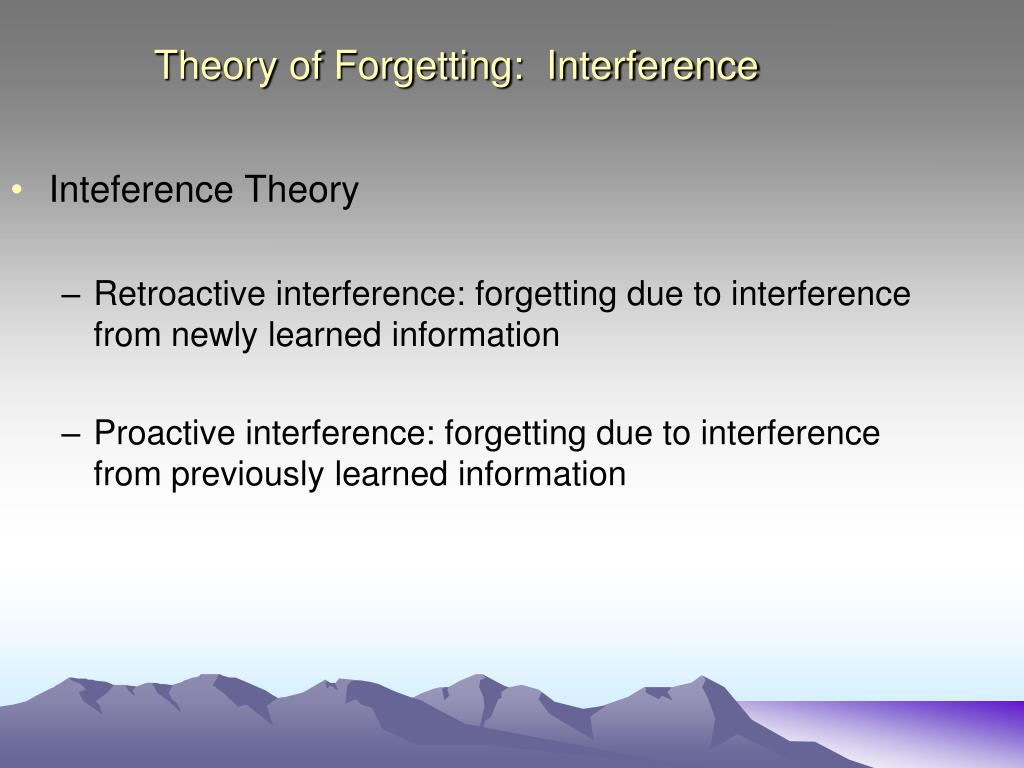 Theory of Forgetting: Interference

• Inteference Theory

– Retroactive interference: forgetting due to interference from newly learned information

– Proactive interference: forgetting due to interference from previously learned information